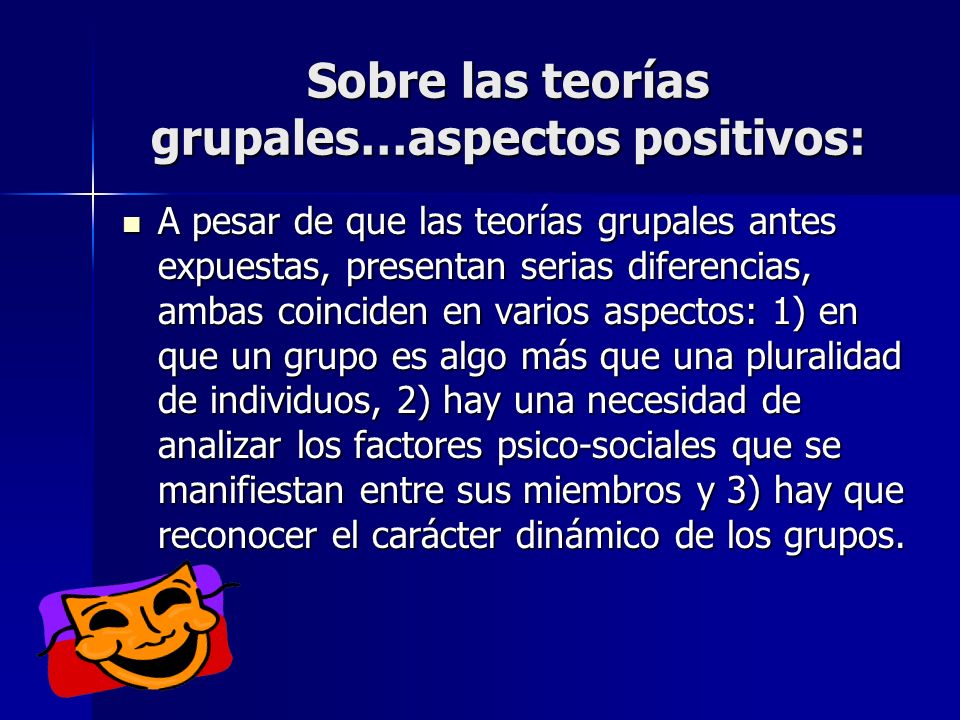 Sobre las teorías grupales…aspectos positivos:

A pesar de que las teorías grupales antes expuestas, presentan serias diferencias, ambas coinciden en varios aspectos: 1) en que un grupo es algo más que una pluralidad de individuos, 2) hay una necesidad de analizar los factores psico-sociales que se manifiestan entre sus miembros y 3) hay que reconocer el carácter dinámico de los grupos.